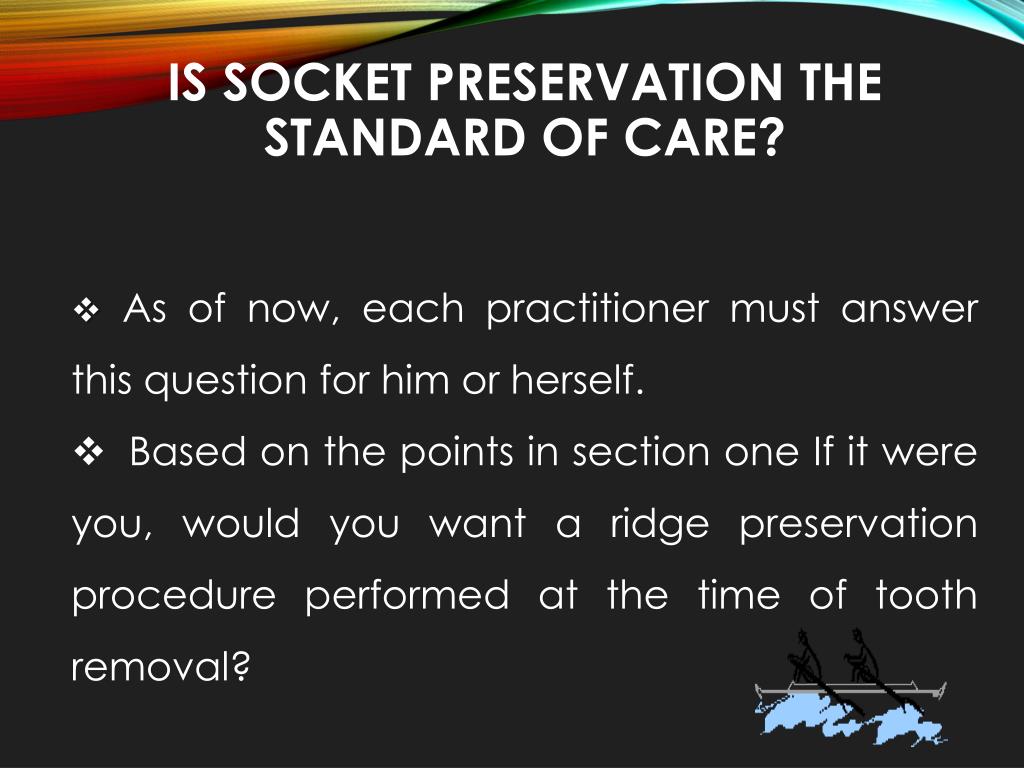 IS SOCKET PRESERVATION THE STANDARD OF CARE?

❖ As of now, each practitioner must answer this question for him or herself.

❖ Based on the points in section one If it were you, would you want a ridge preservation procedure performed at the time of tooth removal?